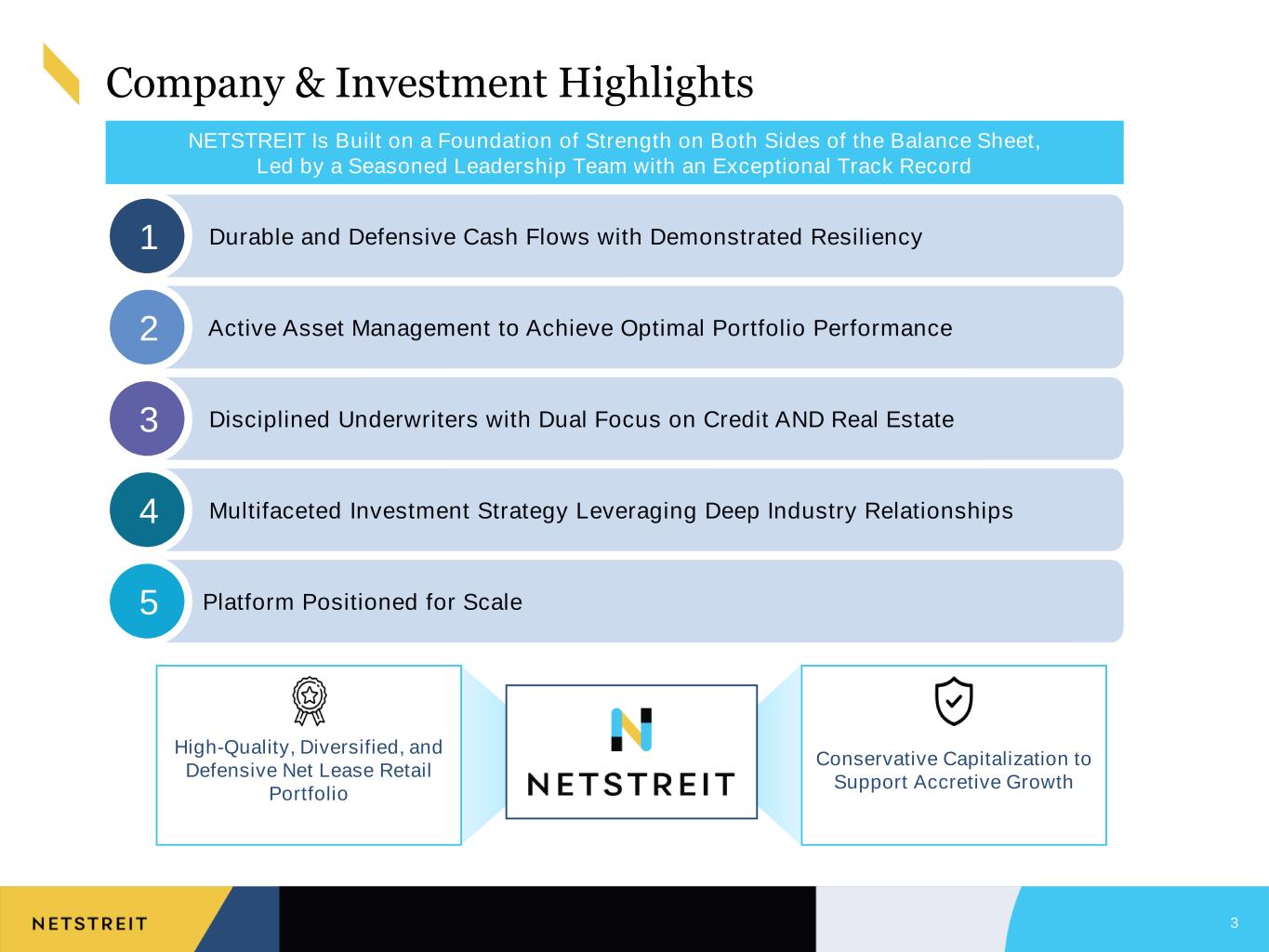 Company & Investment Highlights

NETSTREIT Is Built on a Foundation of Strength on Both Sides of the Balance Sheet, Led by a Seasoned Leadership Team with an Exceptional Track Record

1 Durable and Defensive Cash Flows with Demonstrated Resiliency

2 Active Asset Management to Achieve Optimal Portfolio Performance

3 Disciplined Underwriters with Dual Focus on Credit AND Real Estate

4 Multifaceted Investment Strategy Leveraging Deep Industry Relationships

5 Platform Positioned for Scale

High-Quality, Diversified, and Defensive Net Lease Retail Portfolio

NETSTREIT

Conservative Capitalization to Support Accretive Growth

NETSTREIT

3